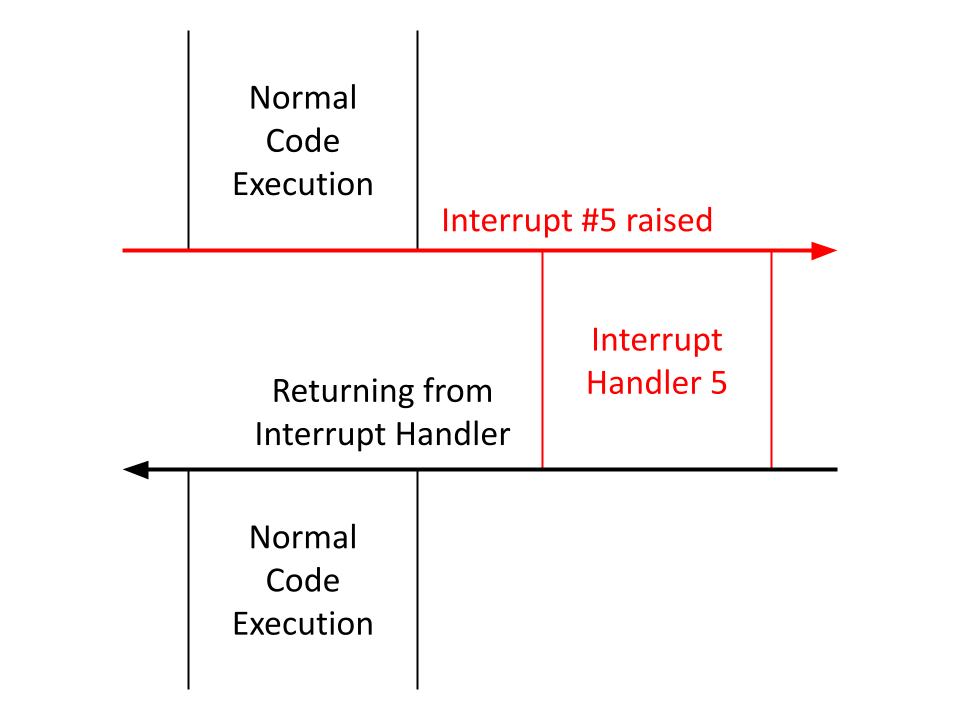 Normal Code Execution

Interrupt #5 raised

Interrupt Handler 5

Returning from Interrupt Handler

Normal Code Execution